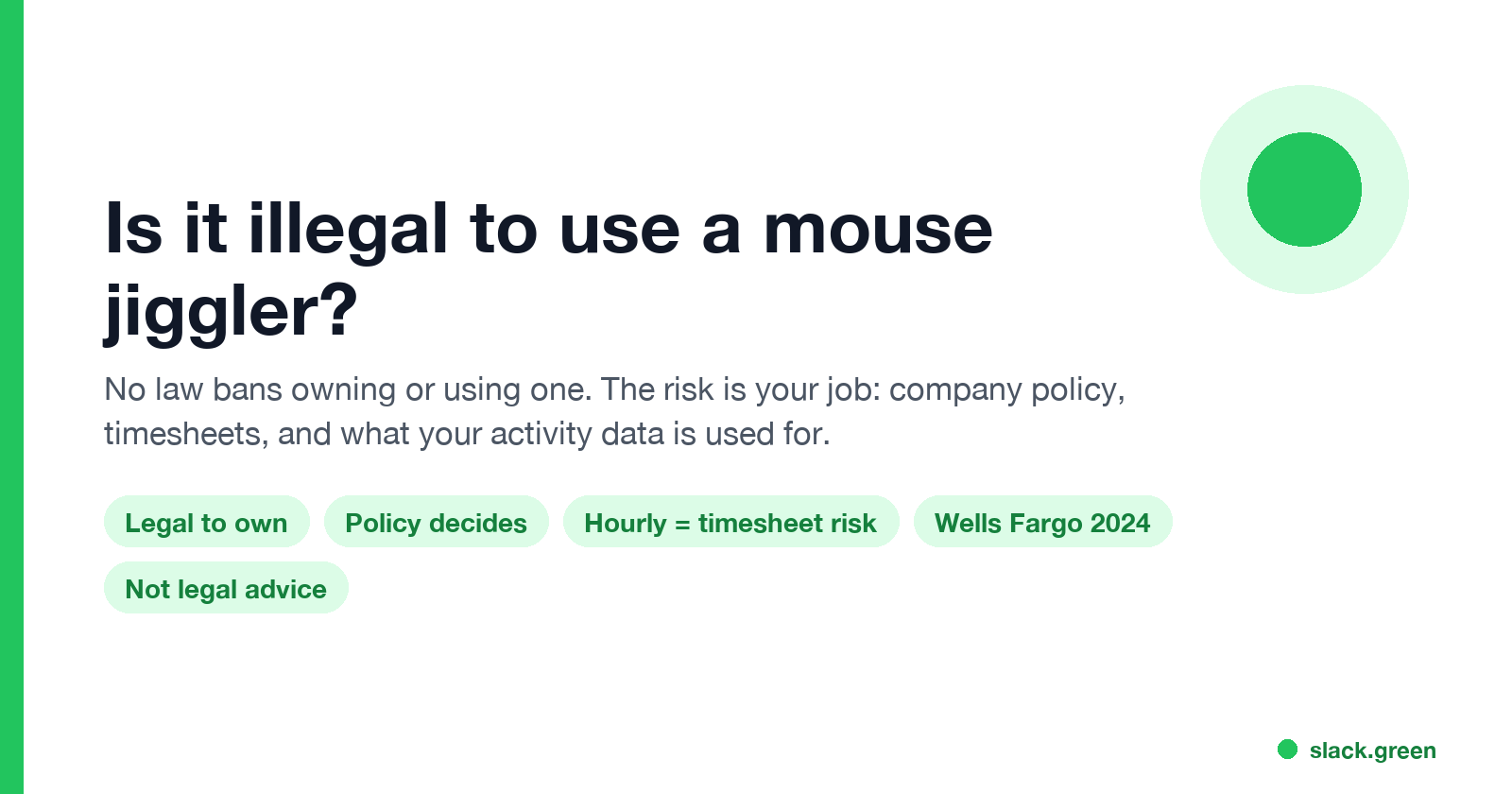 Is it illegal to use a mouse jiggler?

No law bans owning or using one. The risk is your job: company policy, timesheets, and what your activity data is used for.

Legal to own

Policy decides

Hourly = timesheet risk

Wells Fargo 2024

Not legal advice

slack.green